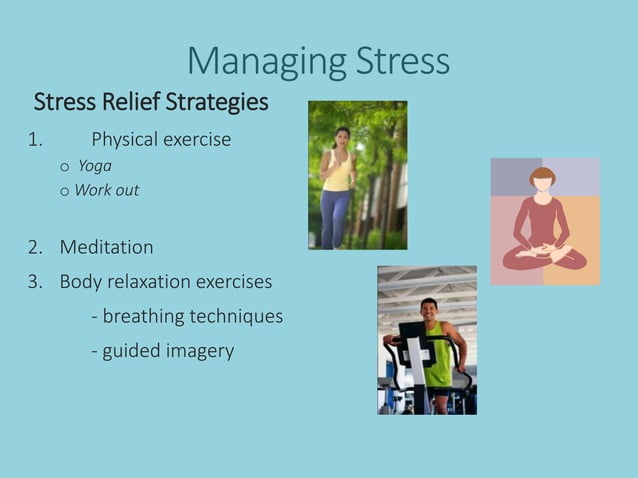 Managing Stress

Stress Relief Strategies

1. Physical exercise
o Yoga
o Work out

2. Meditation
3. Body relaxation exercises
- breathing techniques
- guided imagery